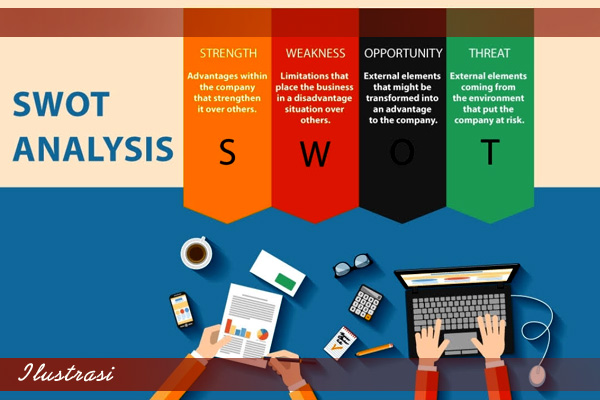 SWOT ANALYSIS

STRENGTH
Advantages within the company that strengthen it over others.
S

WEAKNESS
Limitations that place the business in a disadvantage situation over others.
W

OPPORTUNITY
External elements that might be transformed into an advantage to the company.
O

THREAT
External elements coming from the environment that put the company at risk.
T

Ilustrasi